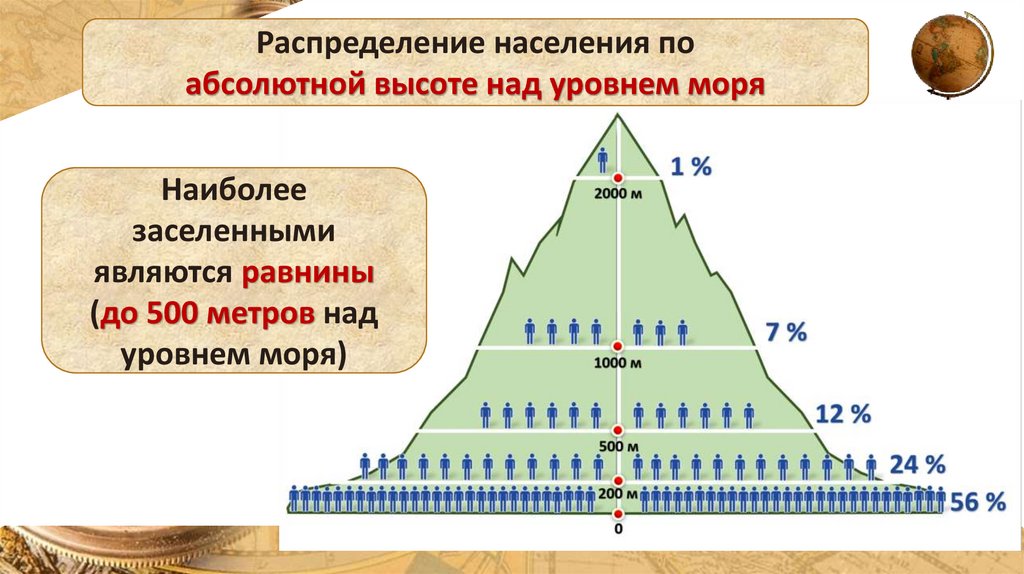 Распределение населения по абсолютной высоте над уровнем моря

Наиболее заселенными являются равнины (до 500 метров над уровнем моря)

1 %
2000 м
7 %
1000 м
12 %
500 м
24 %
200 м
56 %
0